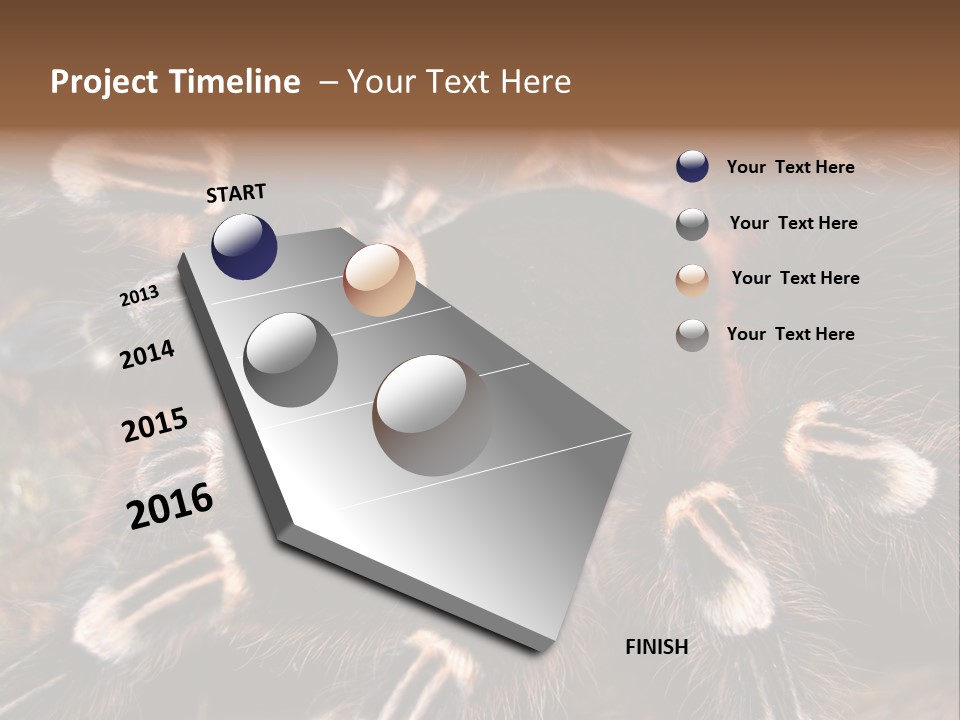 Project Timeline – Your Text Here

START

2013

2014

2015

2016

FINISH

Your Text Here

Your Text Here

Your Text Here

Your Text Here